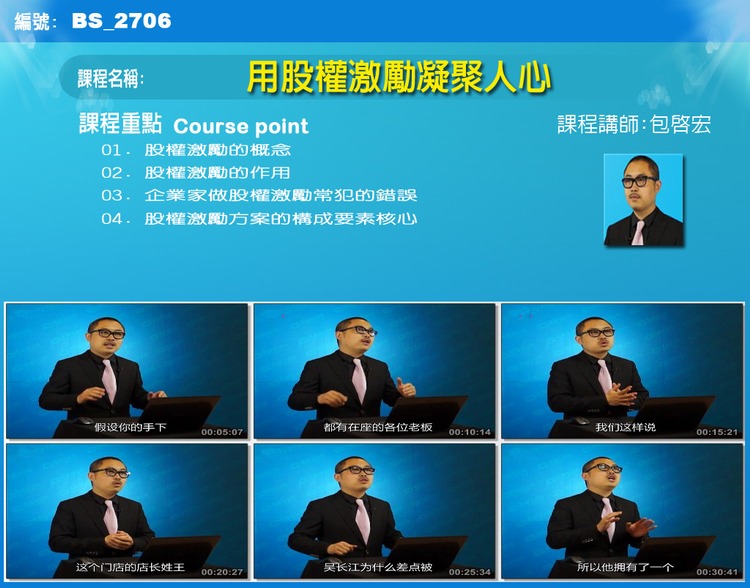 編號: BS_2706

課程名稱: 用股權激勵凝聚人心

課程重點 Course point

課程講師:包啓宏

01. 股權激勵的概念
02. 股權激勵的作用
03. 企業家做股權激勵常犯的錯誤
04. 股權激勵方案的構成要素核心

假设你的手下 00:05:07

都有在座的各位老板 00:10:14

我们这样说 00:15:21

这个门店的店长姓王 00:20:27

吴长江为什么差点被 00:25:34

所以他拥有了一个 00:30:41